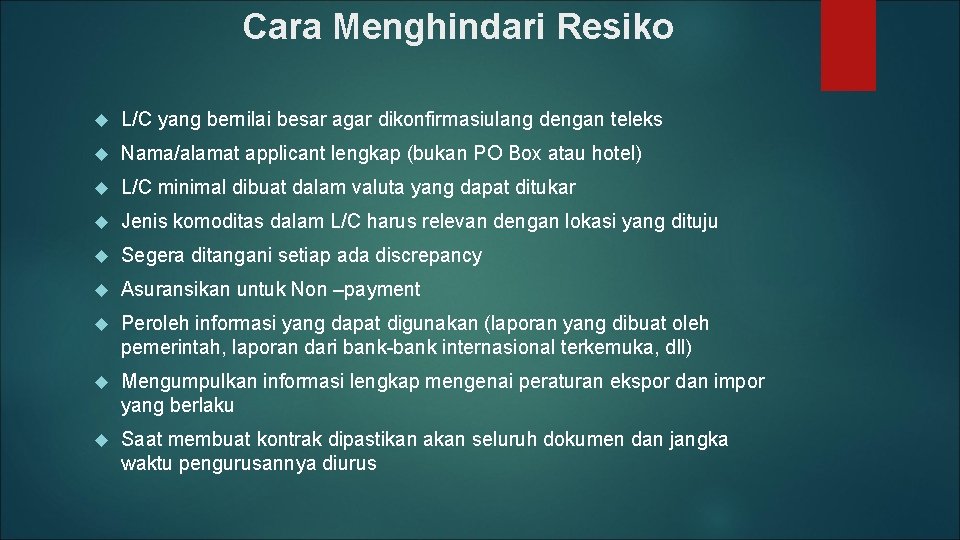 Cara Menghindari Resiko

L/C yang bernilai besar agar dikonfirmasiulang dengan teleks

Nama/alamat applicant lengkap (bukan PO Box atau hotel)

L/C minimal dibuat dalam valuta yang dapat ditukar

Jenis komoditas dalam L/C harus relevan dengan lokasi yang dituju

Segera ditangani setiap ada discrepancy

Asuransikan untuk Non –payment

Peroleh informasi yang dapat digunakan (laporan yang dibuat oleh pemerintah, laporan dari bank-bank internasional terkemuka, dll)

Mengumpulkan informasi lengkap mengenai peraturan ekspor dan impor yang berlaku

Saat membuat kontrak dipastikan akan seluruh dokumen dan jangka waktu pengurusannya diurus